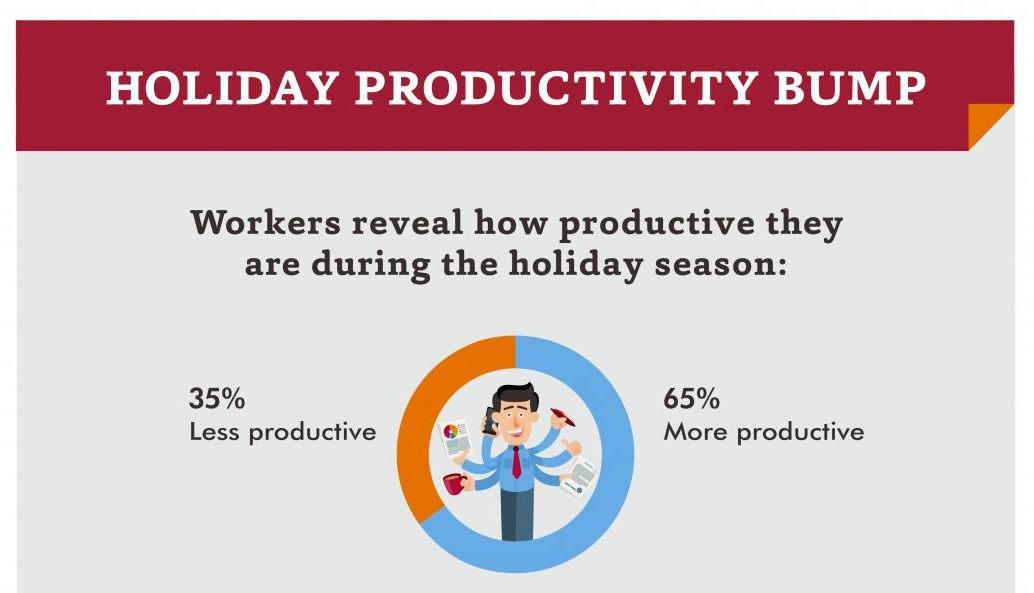 HOLIDAY PRODUCTIVITY BUMP

Workers reveal how productive they are during the holiday season:

35%
Less productive

65%
More productive